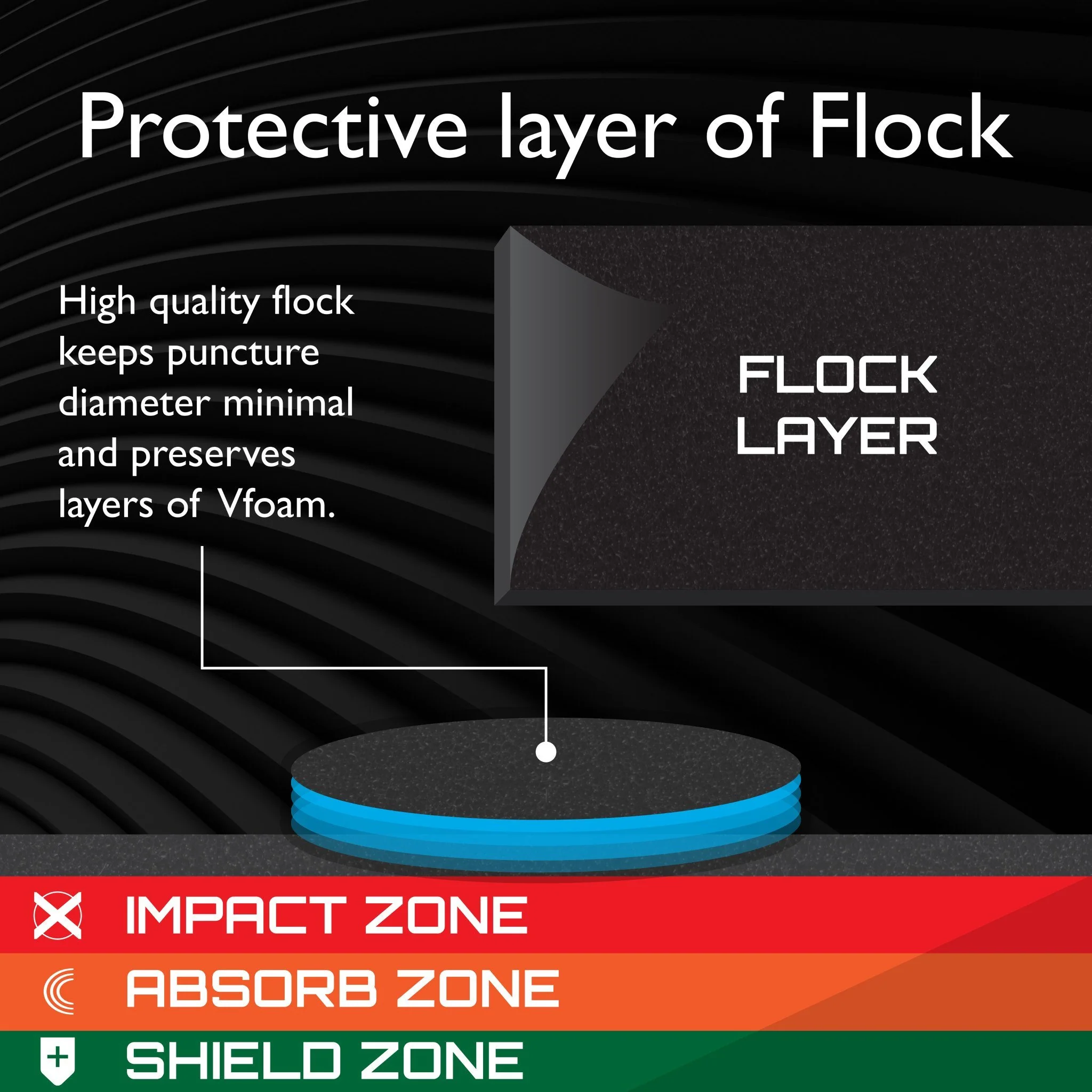 Protective layer of Flock

High quality flock keeps puncture diameter minimal and preserves layers of Vfoam.

FLOCK LAYER

IMPACT ZONE

ABSORB ZONE

SHIELD ZONE